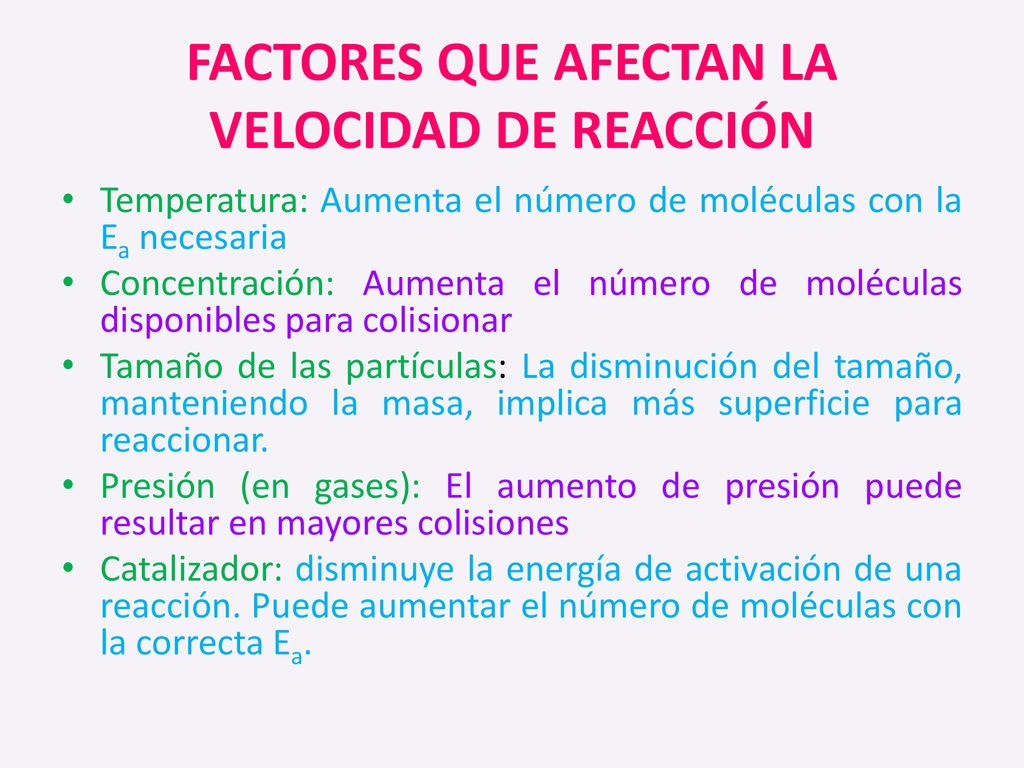 FACTORES QUE AFECTAN LA VELOCIDAD DE REACCIÓN

• Temperatura: Aumenta el número de moléculas con la $E_a$ necesaria
• Concentración: Aumenta el número de moléculas disponibles para colisionar
• Tamaño de las partículas: La disminución del tamaño, manteniendo la masa, implica más superficie para reaccionar.
• Presión (en gases): El aumento de presión puede resultar en mayores colisiones
• Catalizador: disminuye la energía de activación de una reacción. Puede aumentar el número de moléculas con la correcta $E_a$.